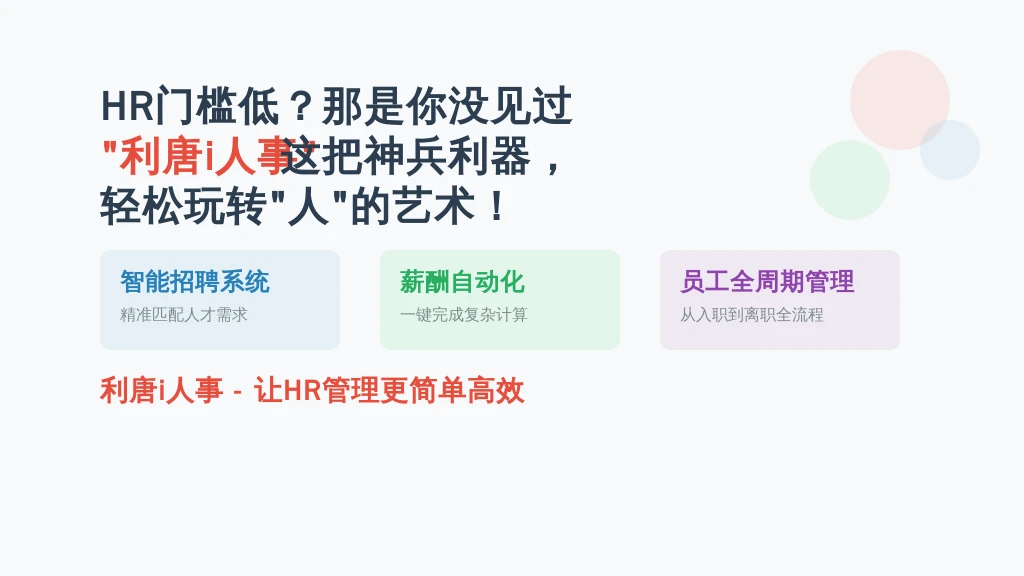 HR门槛低？那是你没见过"利唐i人事"这把神兵利器，轻松玩转"人"的艺术！

智能招聘系统
精准匹配人才需求

薪酬自动化
一键完成复杂计算

员工全周期管理
从入职到离职全流程

利唐i人事 - 让HR管理更简单高效